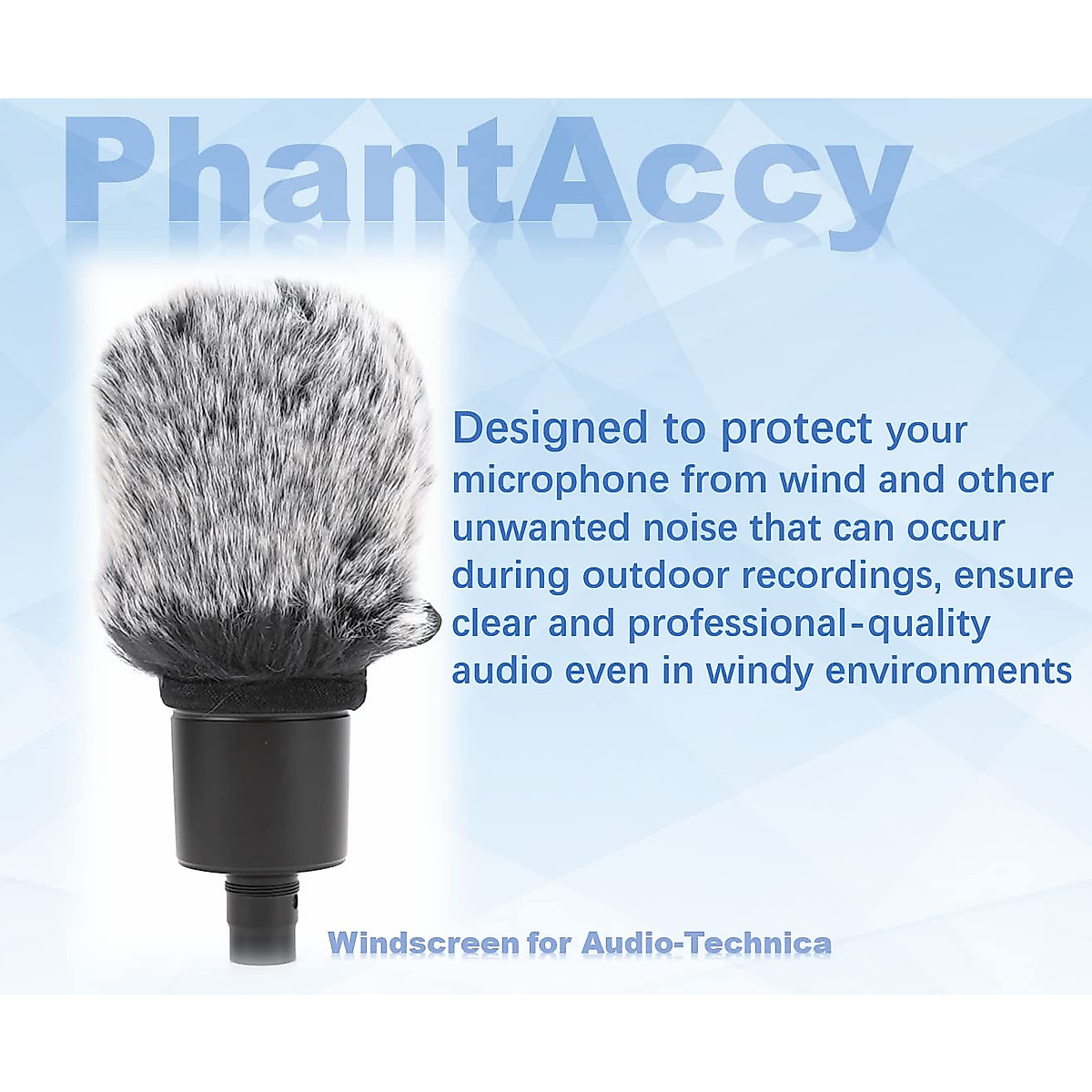 PhantAccy

Designed to protect your microphone from wind and other unwanted noise that can occur during outdoor recordings, ensure clear and professional-quality audio even in windy environments

Windscreen for Audio-Technica